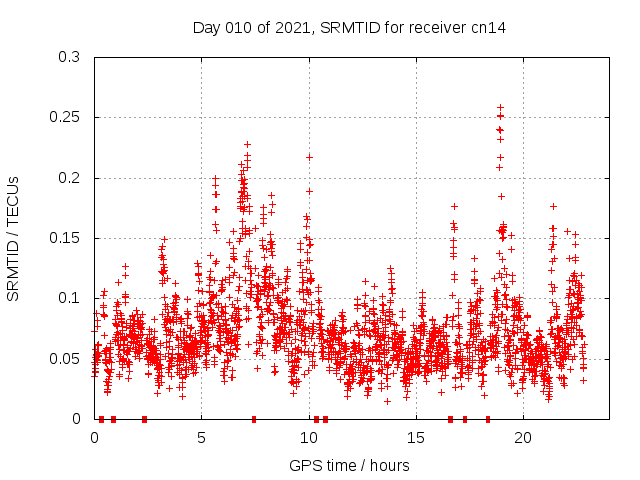 Day 010 of 2021, SRMTID for receiver cn14

SRMTID / TECUs

0.3
0.25
0.2
0.15
0.1
0.05
0

0
5
10
15
20

GPS time / hours